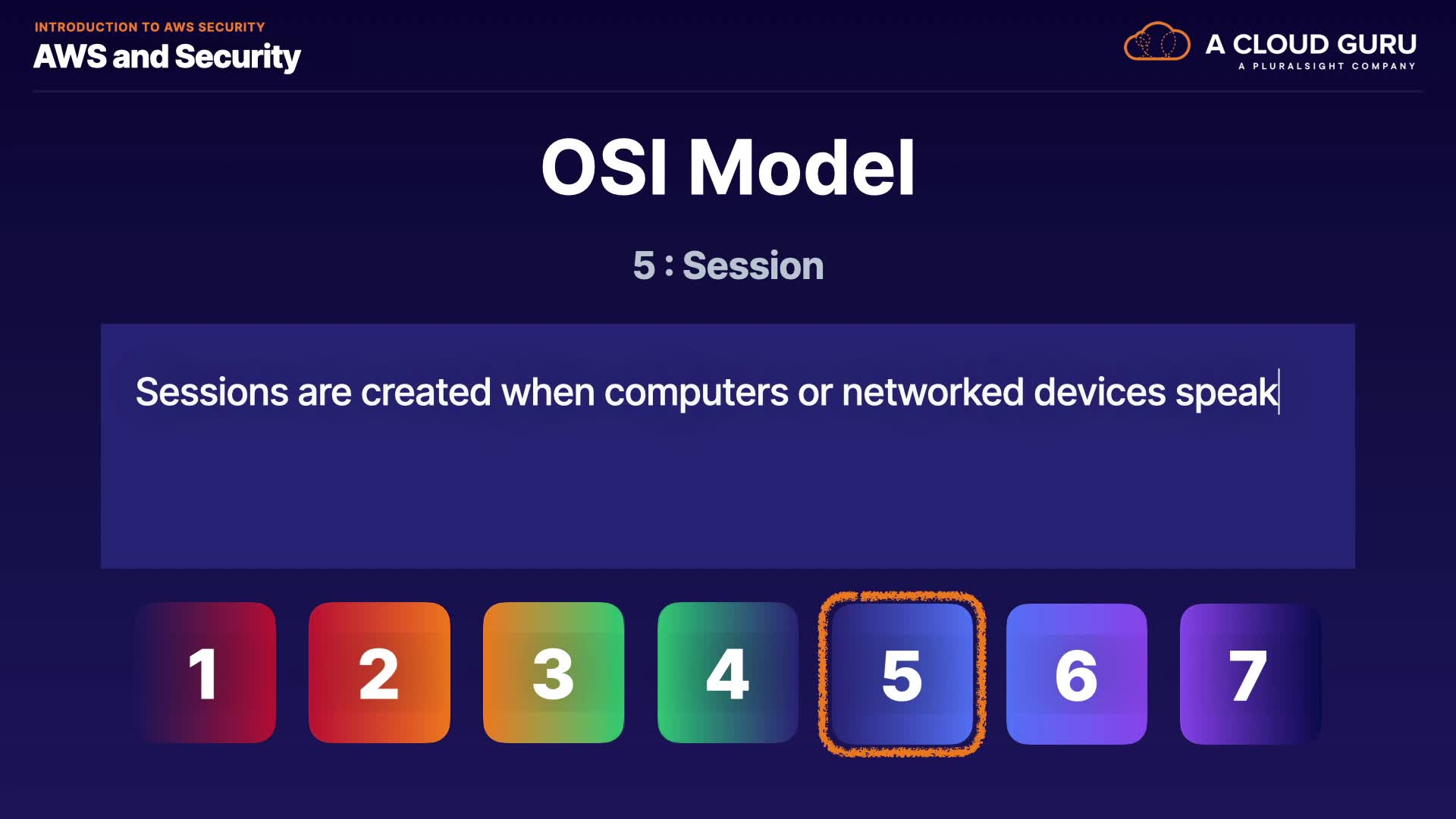 INTRODUCTION TO AWS SECURITY
AWS and Security

A CLOUD GURU
A PLURALSIGHT COMPANY

OSI Model

5 : Session

Sessions are created when computers or networked devices speak

1 2 3 4 5 6 7